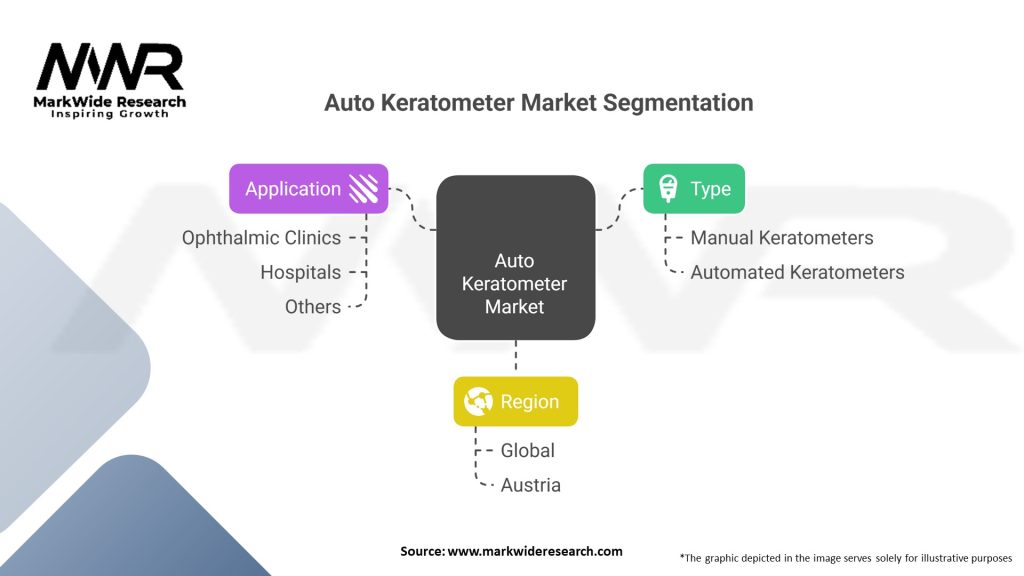 MWR
MarkWide Research
Inspiring Growth

Auto Keratometer Market Segmentation

Application
Ophthalmic Clinics
Hospitals
Others

Auto Keratometer Market

Type
Manual Keratometers
Automated Keratometers

Region
Global
Austria

Source: www.markwideresearch.com

*The graphic depicted in the image serves solely for illustrative purposes